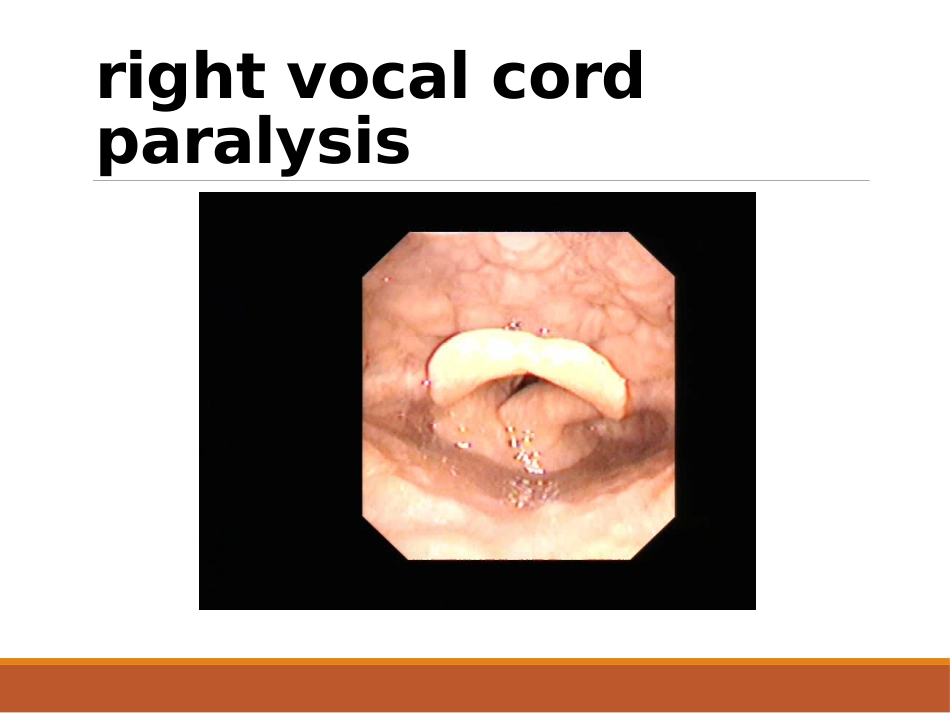 right vocal cord paralysis